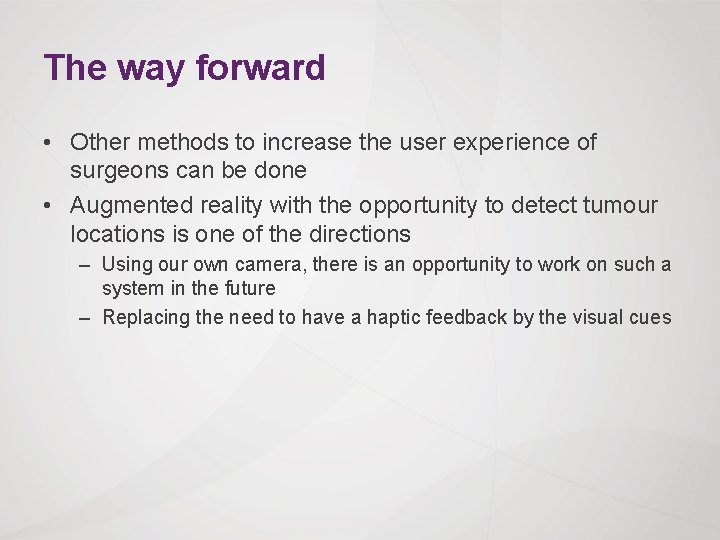 The way forward

• Other methods to increase the user experience of surgeons can be done

• Augmented reality with the opportunity to detect tumour locations is one of the directions

– Using our own camera, there is an opportunity to work on such a system in the future

– Replacing the need to have a haptic feedback by the visual cues